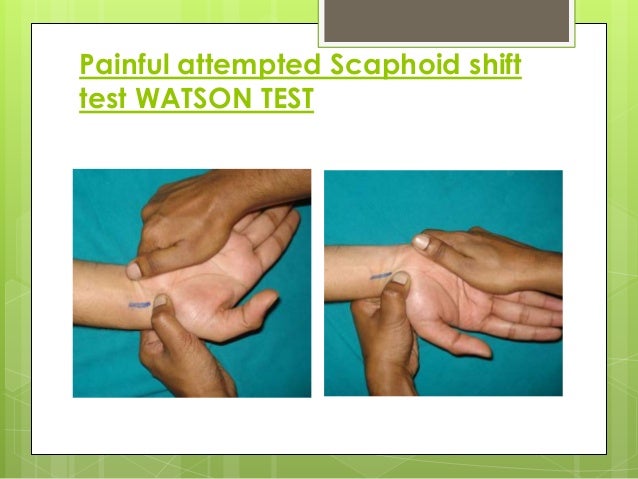 Painful attempted Scaphoid shift test WATSON TEST